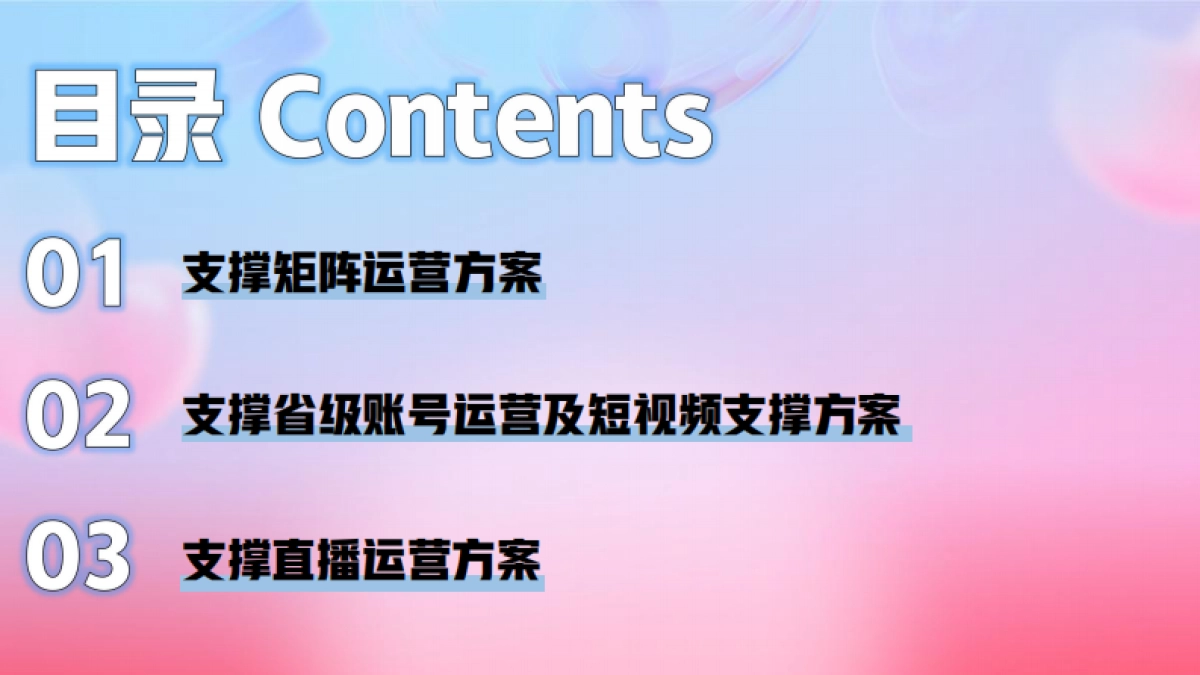 目录 Contents

01 支撑矩阵运营方案

02 支撑省级账号运营及短视频支撑方案

03 支撑直播运营方案